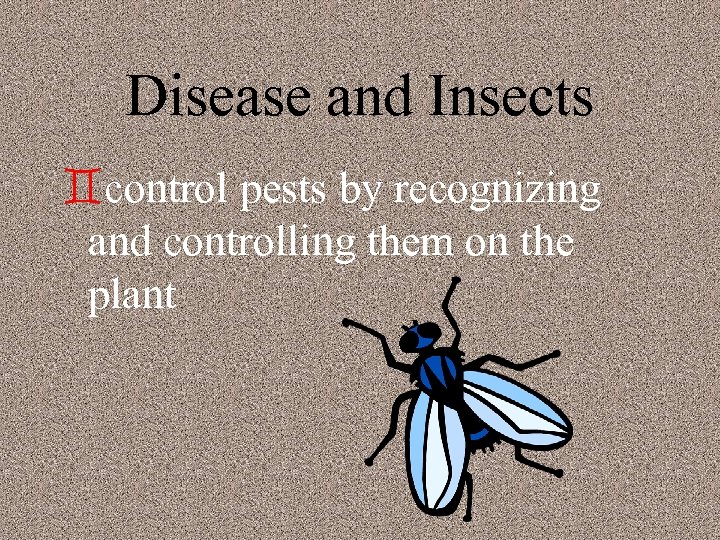 Disease and Insects

control pests by recognizing and controlling them on the plant